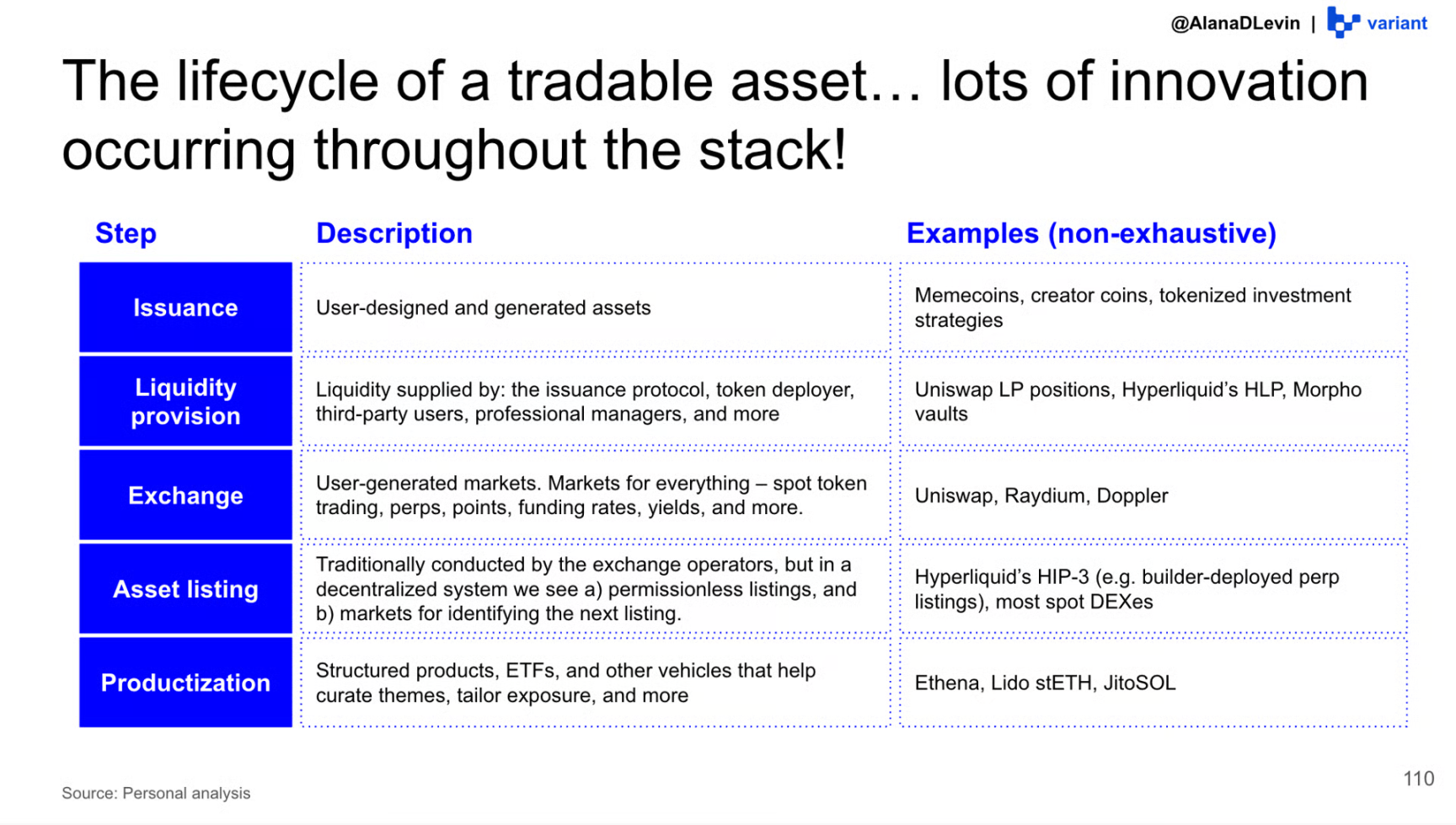 @AlanaDLevin | variant

The lifecycle of a tradable asset… lots of innovation occurring throughout the stack!

| Step | Description | Examples (non-exhaustive) |
|---|---|---|
| Issuance | User-designed and generated assets | Memecoins, creator coins, tokenized investment strategies |
| Liquidity provision | Liquidity supplied by: the issuance protocol, token deployer, third-party users, professional managers, and more | Uniswap LP positions, Hyperliquid's HLP, Morpho vaults |
| Exchange | User-generated markets. Markets for everything – spot token trading, perps, points, funding rates, yields, and more. | Uniswap, Raydium, Doppler |
| Asset listing | Traditionally conducted by the exchange operators, but in a decentralized system we see a) permissionless listings, and b) markets for identifying the next listing. | Hyperliquid's HIP-3 (e.g. builder-deployed perp listings), most spot DEXes |
| Productization | Structured products, ETFs, and other vehicles that help curate themes, tailor exposure, and more | Ethena, Lido stETH, JitoSOL |

Source: Personal analysis

110